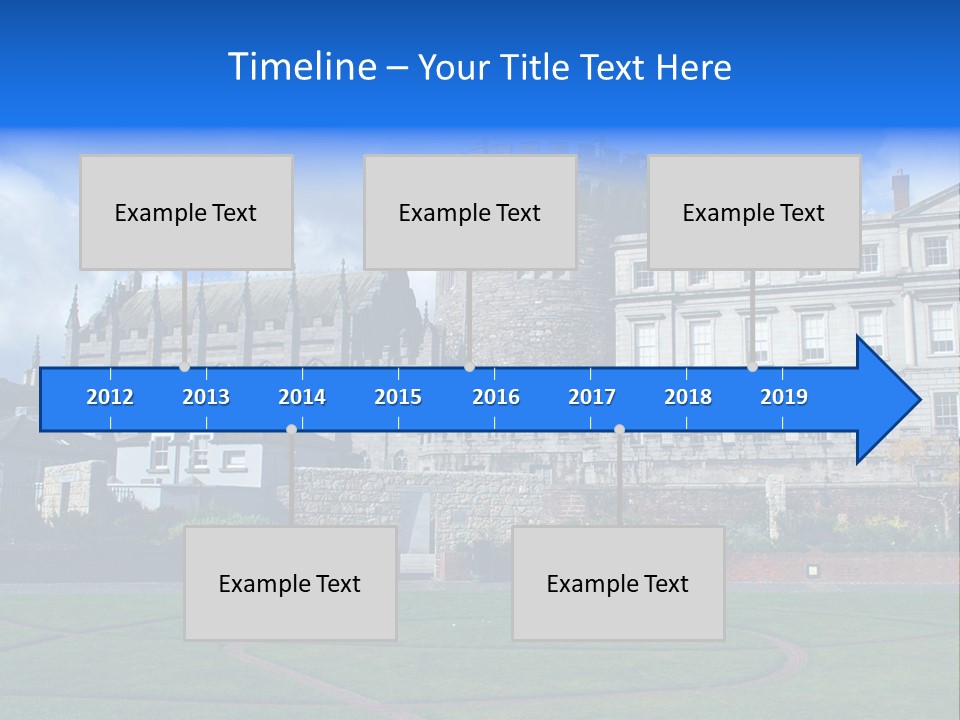 Timeline – Your Title Text Here

Example Text

Example Text

Example Text

2012 2013 2014 2015 2016 2017 2018 2019

Example Text

Example Text